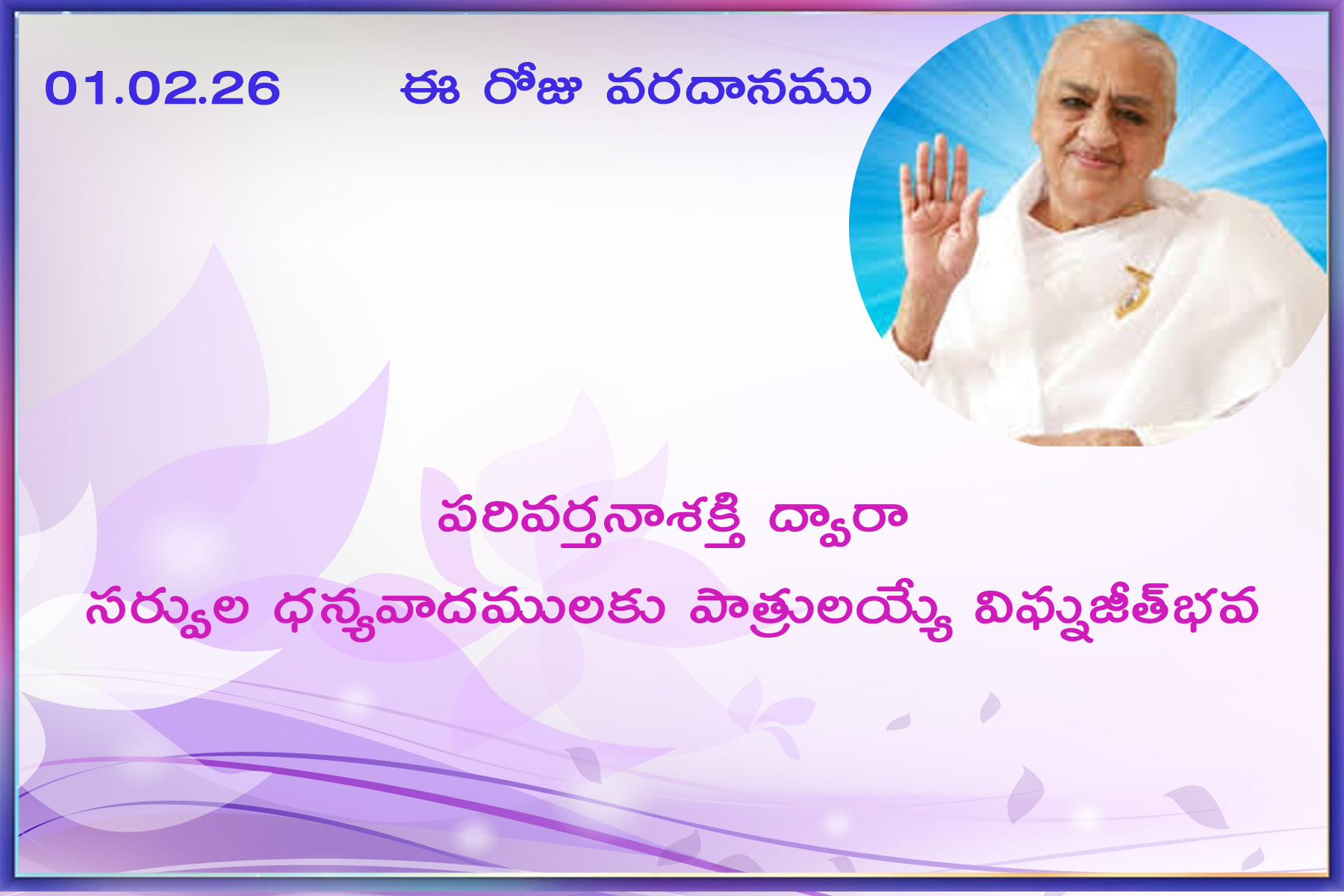 01.02.26 ఈ రోజు వరదానము

పరివర్తనాశక్తి ద్వారా
సర్వుల ధన్యవాదములకు పాత్రులయ్యే విఘ్నజీత్‌భవ